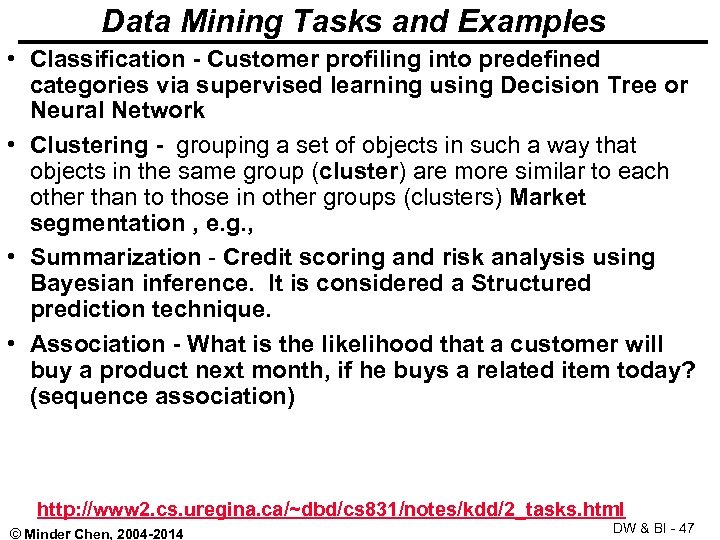 Data Mining Tasks and Examples

• Classification - Customer profiling into predefined categories via supervised learning using Decision Tree or Neural Network

• Clustering - grouping a set of objects in such a way that objects in the same group (cluster) are more similar to each other than to those in other groups (clusters) Market segmentation , e.g.,

• Summarization - Credit scoring and risk analysis using Bayesian inference. It is considered a Structured prediction technique.

• Association - What is the likelihood that a customer will buy a product next month, if he buys a related item today? (sequence association)

http://www2.cs.uregina.ca/~dbd/cs831/notes/kdd/2_tasks.html

© Minder Chen, 2004-2014

DW & BI - 47